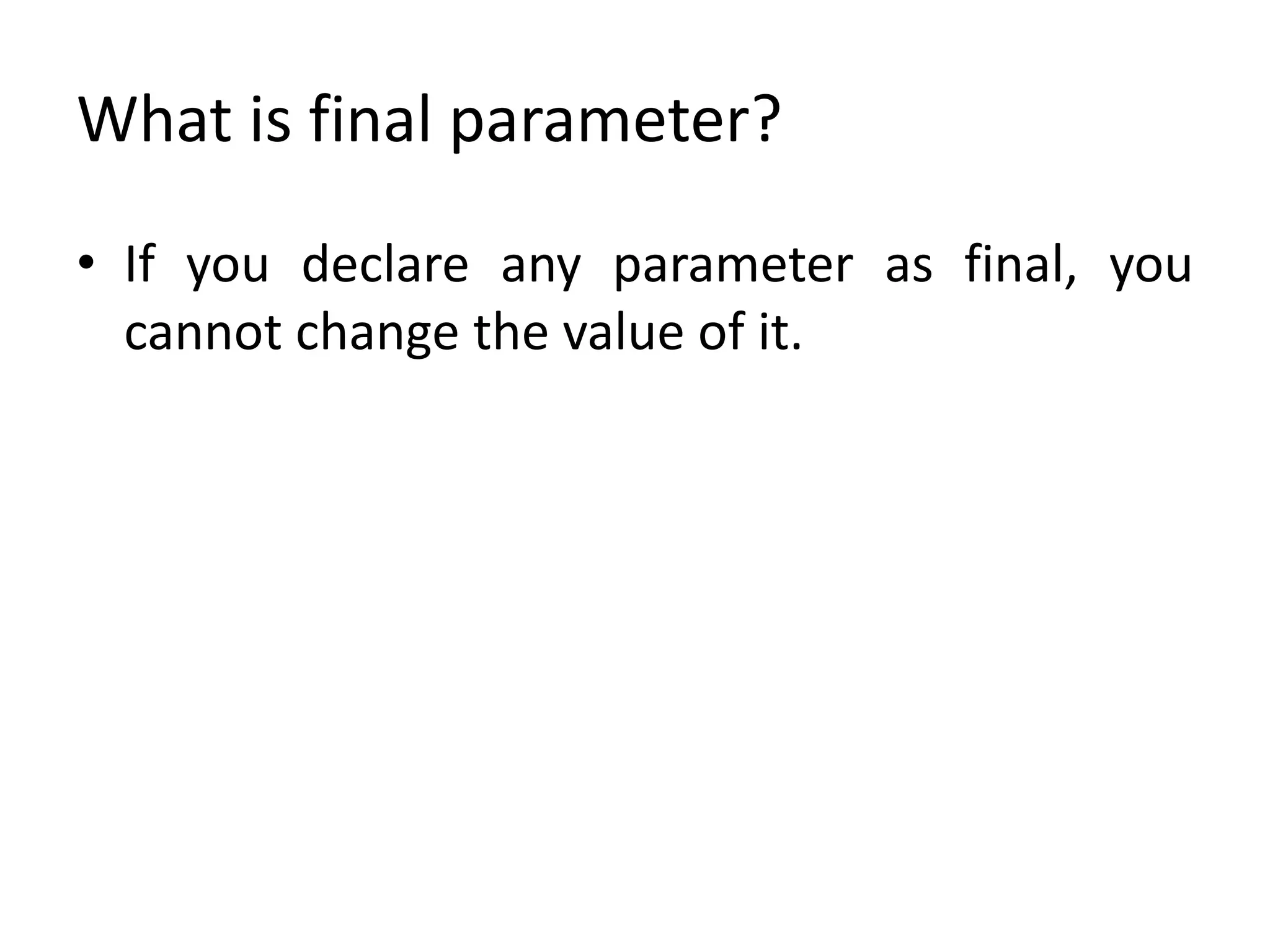 What is final parameter?

• If you declare any parameter as final, you cannot change the value of it.